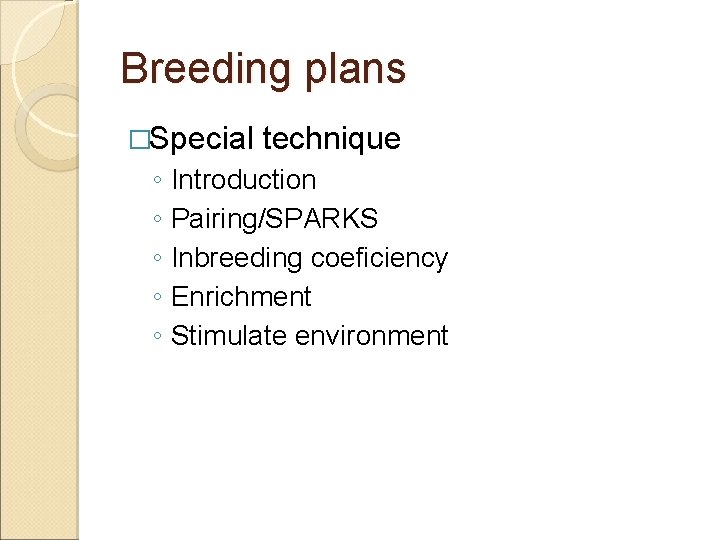 Breeding plans

□Special technique
◦ Introduction
◦ Pairing/SPARKS
◦ Inbreeding coeficiency
◦ Enrichment
◦ Stimulate environment